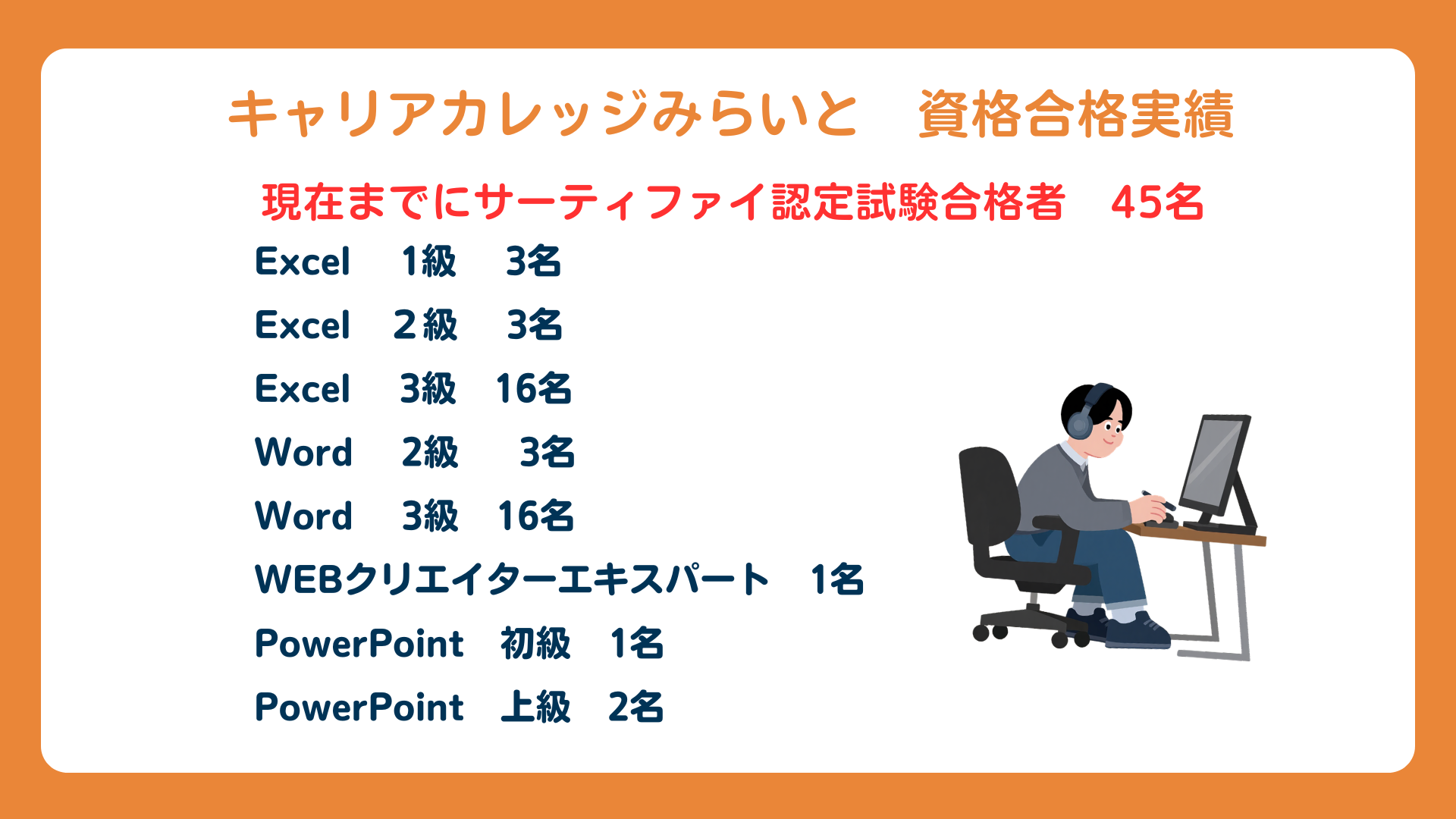 キャリアカレッジみらいと　資格合格実績

現在までにサーティファイ認定試験合格者　45名

Excel　1級　3名

Excel　2級　3名

Excel　3級　16名

Word　2級　3名

Word　3級　16名

WEBクリエイターエキスパート　1名

PowerPoint　初級　1名

PowerPoint　上級　2名